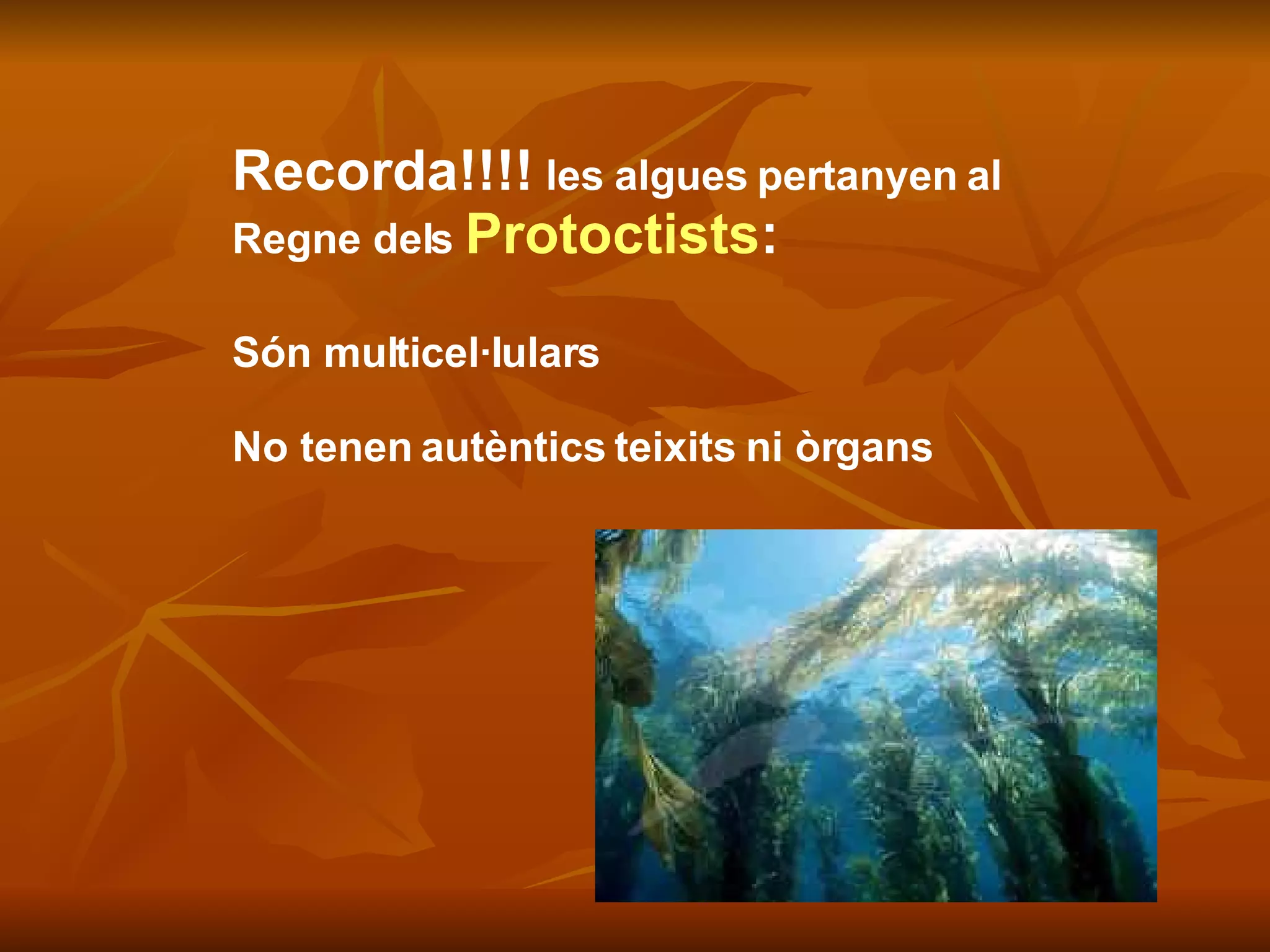 Recorda!!!! les algues pertanyen al Regne dels Protoctists:

Són multicel·lulars

No tenen autèntics teixits ni òrgans